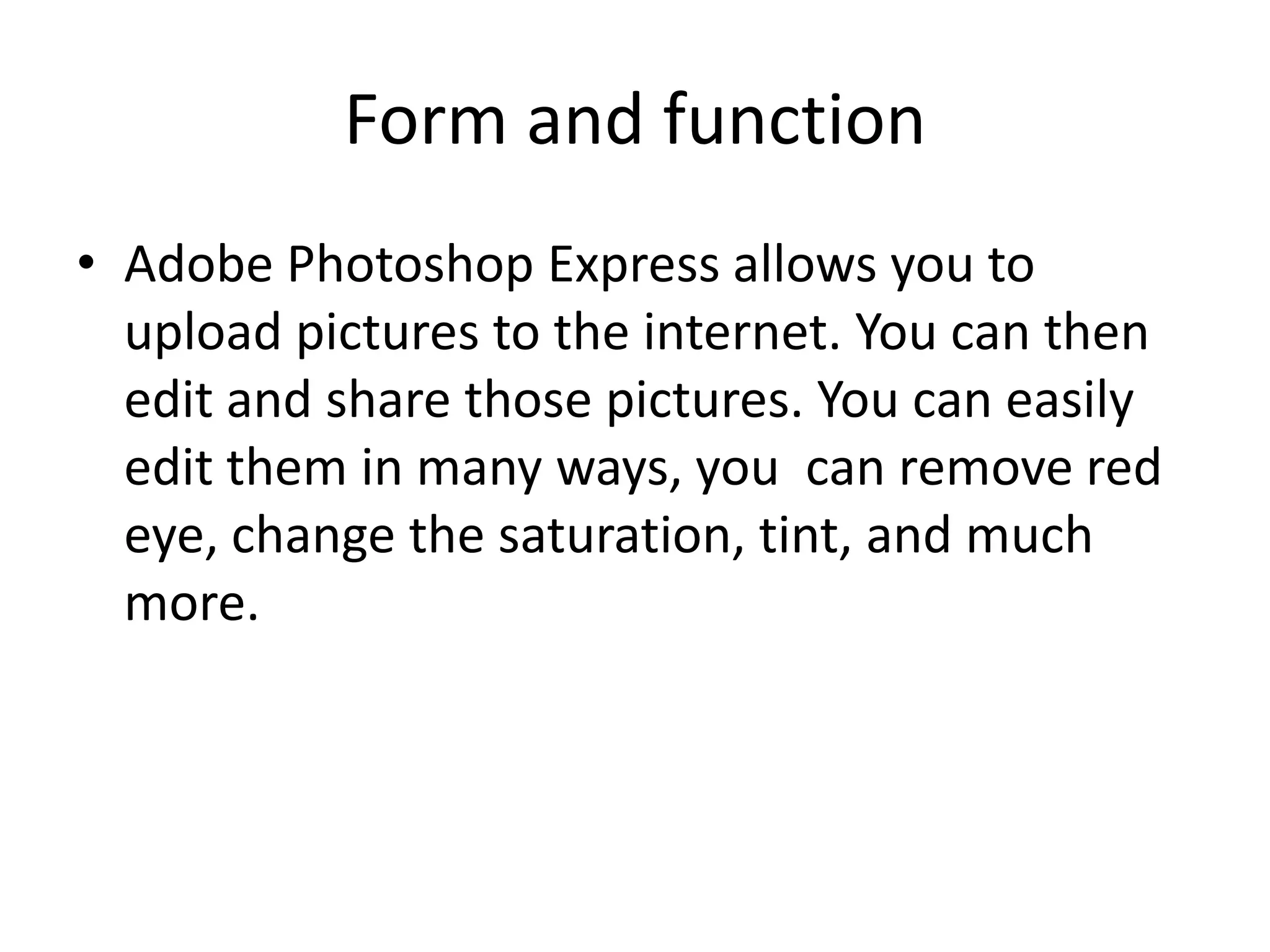 Form and function

• Adobe Photoshop Express allows you to upload pictures to the internet. You can then edit and share those pictures. You can easily edit them in many ways, you  can remove red eye, change the saturation, tint, and much more.